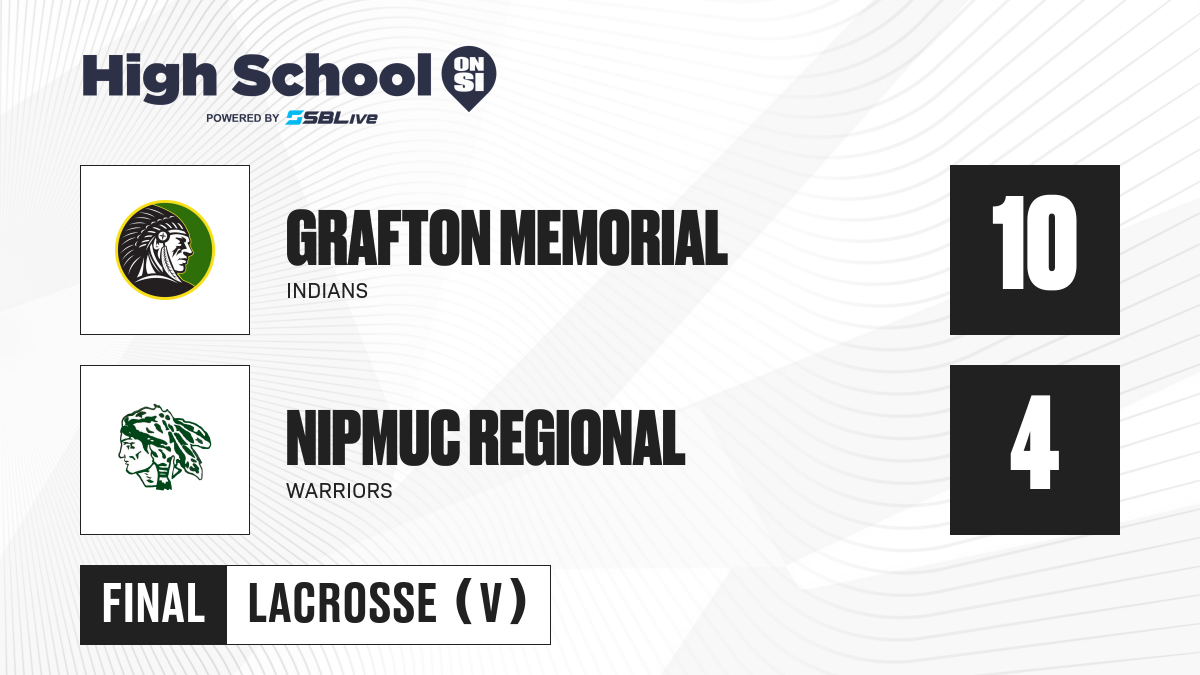 High School ON SI
POWERED BY SBLive

GRAFTON MEMORIAL
INDIANS
10

NIPMUC REGIONAL
WARRIORS
4

FINAL LACROSSE (V)